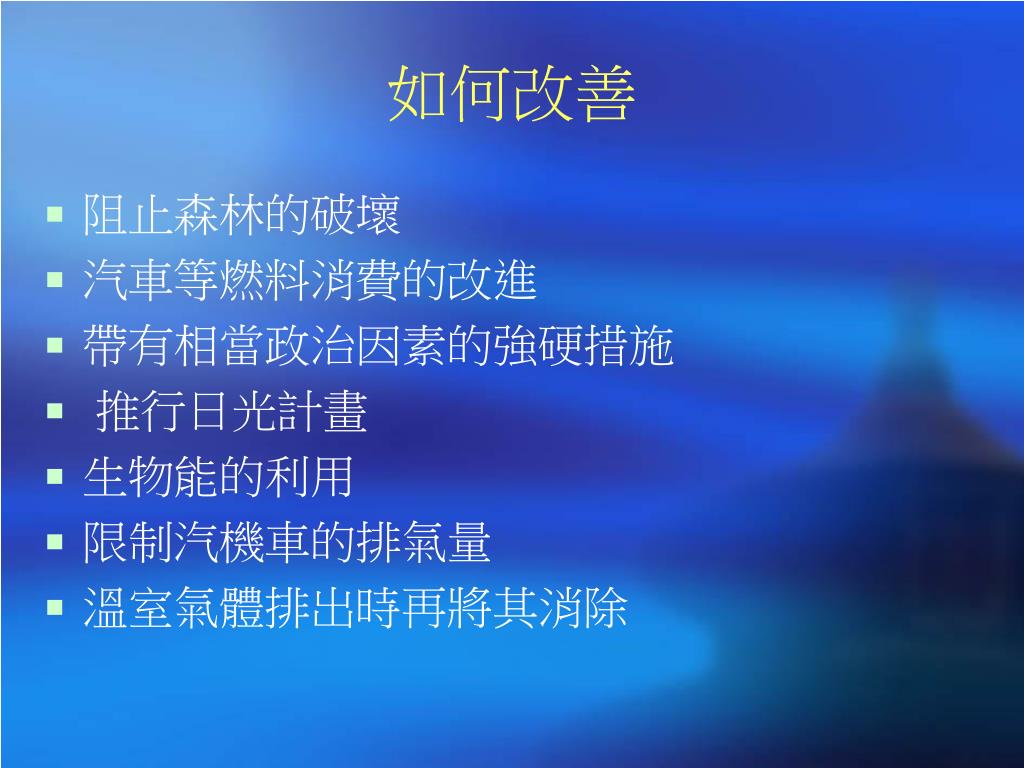 如何改善

- 阻止森林的破壞
- 汽車等燃料消費的改進
- 帶有相當政治因素的強硬措施
- 推行日光計畫
- 生物能的利用
- 限制汽機車的排氣量
- 溫室氣體排出時再將其消除